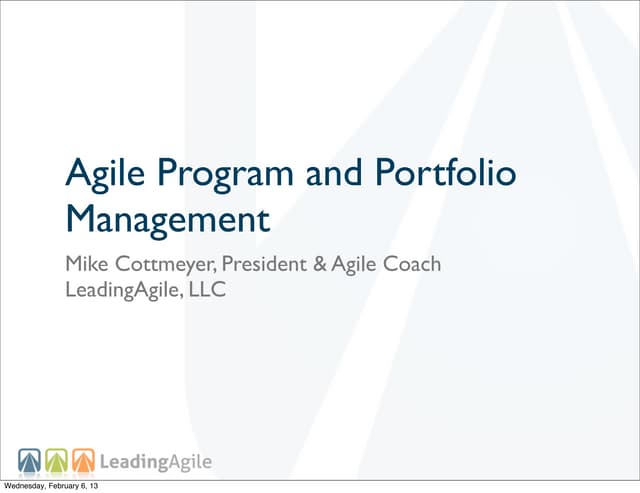 Agile Program and Portfolio Management

Mike Cottmeyer, President & Agile Coach
LeadingAgile, LLC

LeadingAgile

Wednesday, February 6, 13